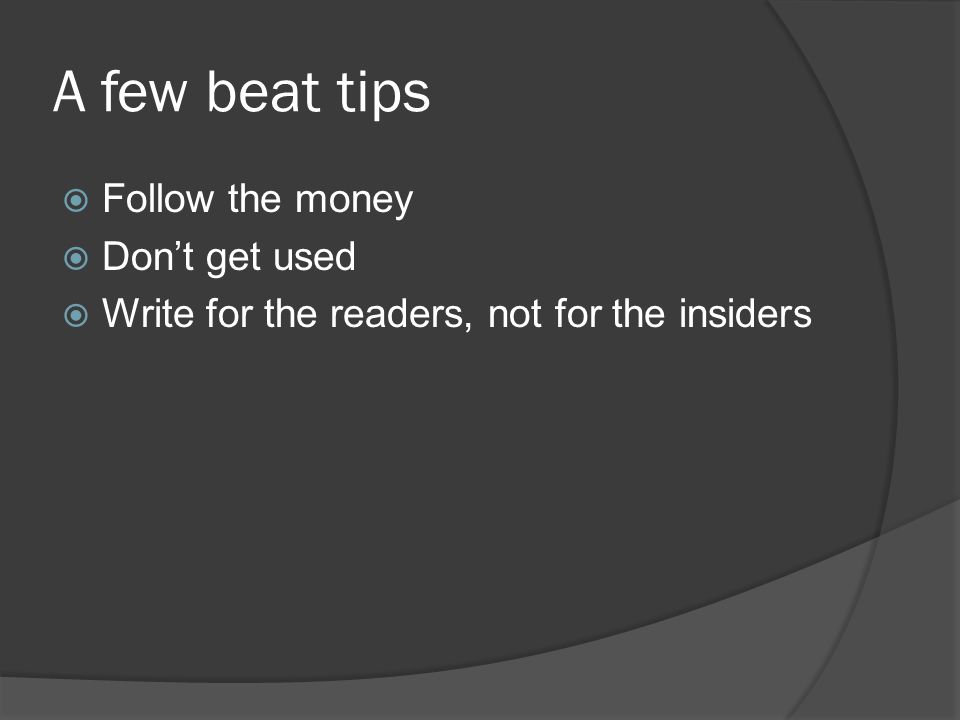 A few beat tips

Follow the money
Don’t get used
Write for the readers, not for the insiders